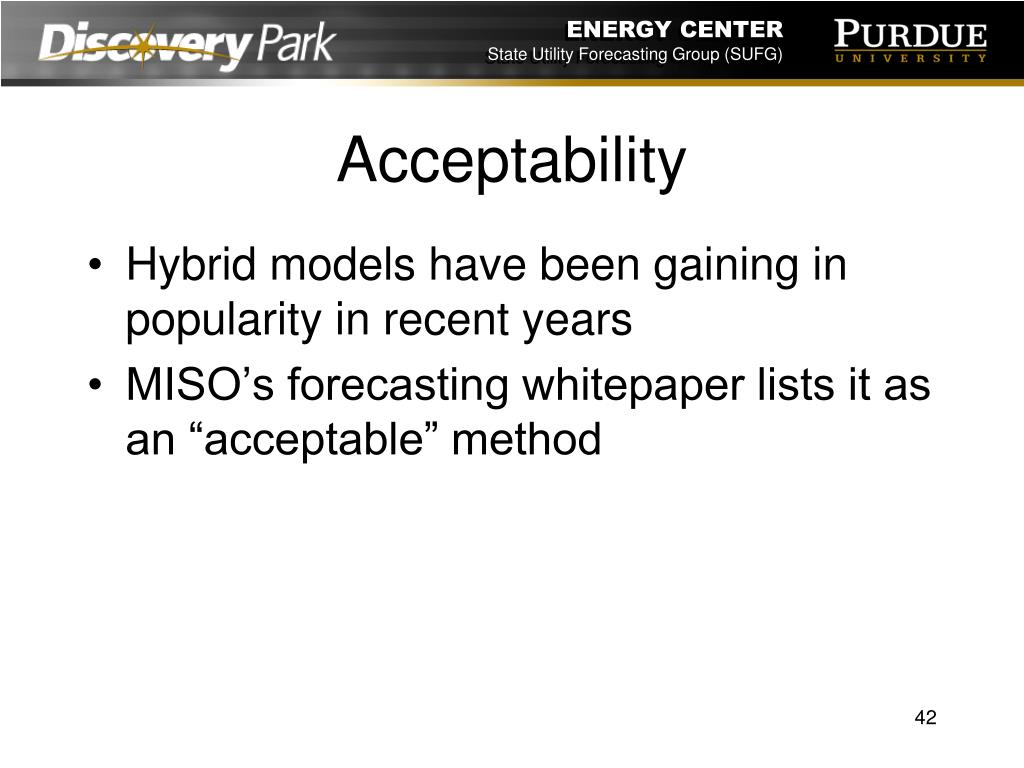 Discovery Park

ENERGY CENTER
State Utility Forecasting Group (SUFG)

PURDUE
UNIVERSITY

Acceptability

• Hybrid models have been gaining in popularity in recent years
• MISO’s forecasting whitepaper lists it as an “acceptable” method

42